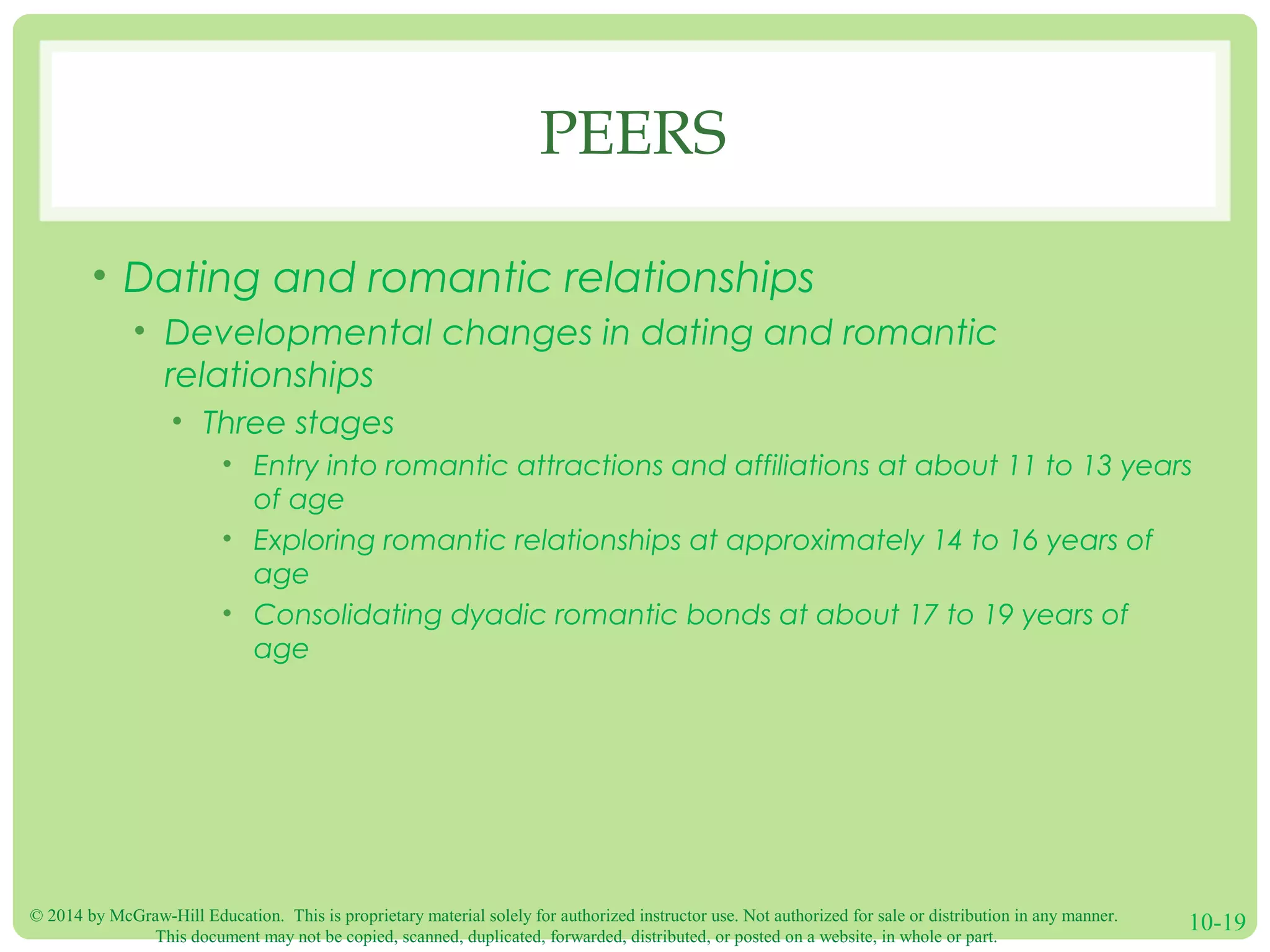 PEERS

• Dating and romantic relationships

• Developmental changes in dating and romantic relationships

• Three stages

• Entry into romantic attractions and affiliations at about 11 to 13 years of age

• Exploring romantic relationships at approximately 14 to 16 years of age

• Consolidating dyadic romantic bonds at about 17 to 19 years of age

© 2014 by McGraw-Hill Education. This is proprietary material solely for authorized instructor use. Not authorized for sale or distribution in any manner. This document may not be copied, scanned, duplicated, forwarded, distributed, or posted on a website, in whole or part.

10-19